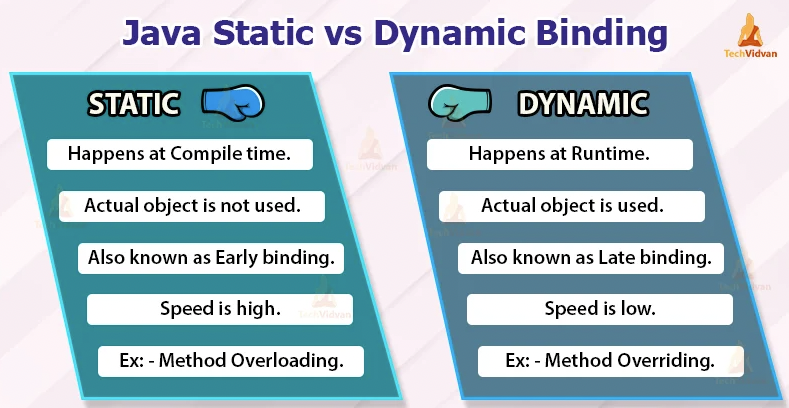 Java Static vs Dynamic Binding

TechVidvan

STATIC

Happens at Compile time.

Actual object is not used.

Also known as Early binding.

Speed is high.

Ex: - Method Overloading.

DYNAMIC

Happens at Runtime.

Actual object is used.

Also known as Late binding.

Speed is low.

Ex: - Method Overriding.